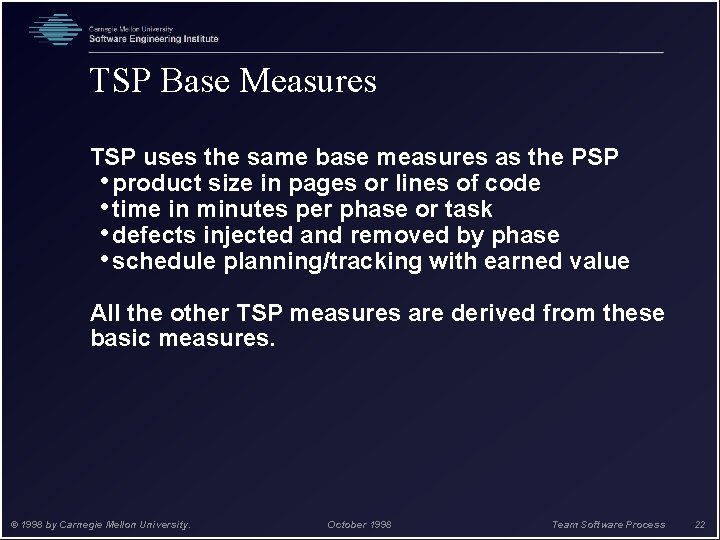 Carnegie Mellon University
Software Engineering Institute

TSP Base Measures

TSP uses the same base measures as the PSP
• product size in pages or lines of code
• time in minutes per phase or task
• defects injected and removed by phase
• schedule planning/tracking with earned value

All the other TSP measures are derived from these basic measures.

© 1998 by Carnegie Mellon University. October 1998 Team Software Process 22